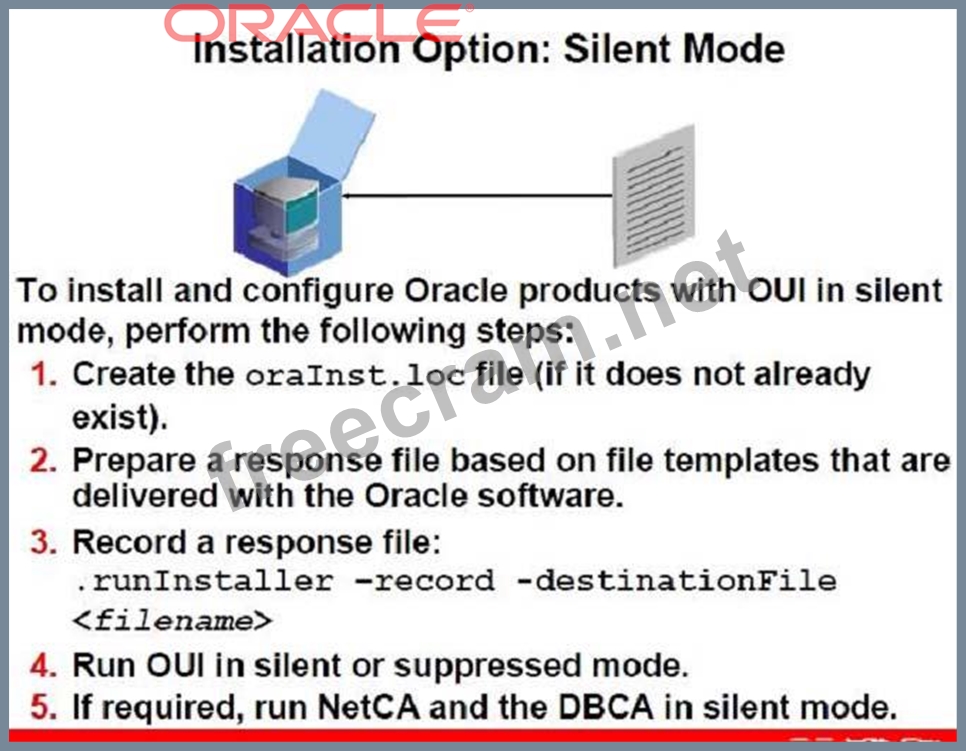 ORACLE

Installation Option: Silent Mode

To install and configure Oracle products with OUI in silent mode, perform the following steps:

1. Create the oraInst.loc file (if it does not already exist).
2. Prepare a response file based on file templates that are delivered with the Oracle software.
3. Record a response file:
.runInstaller -record -destinationFile <filename>
4. Run OUI in silent or suppressed mode.
5. If required, run NetCA and the DBCA in silent mode.

freecram.net